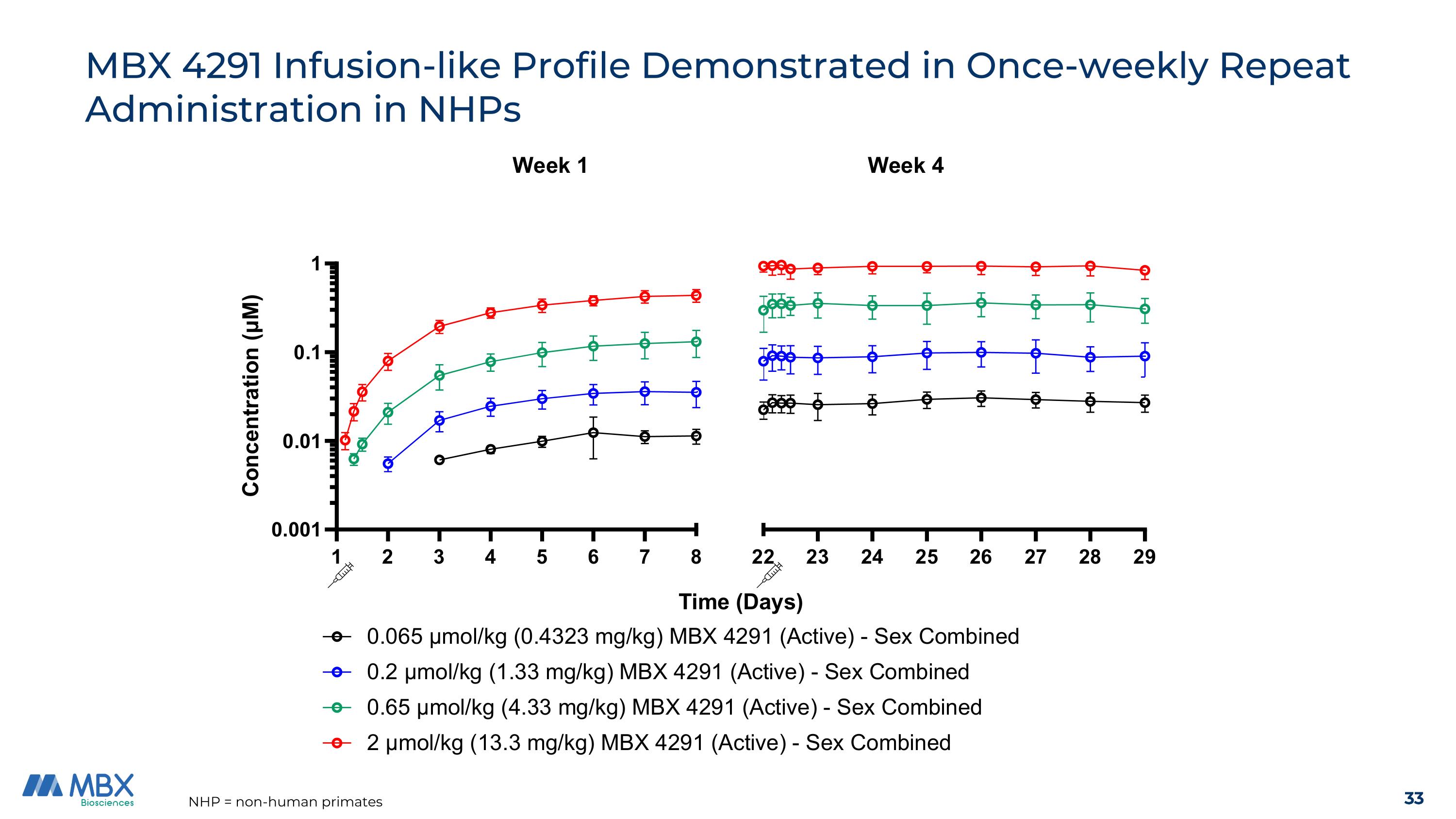 MBX 4291 Infusion-like Profile Demonstrated in Once-weekly Repeat Administration in NHPs

Week 1

Week 4

Concentration (μM)

1

0.1

0.01

0.001

1 2 3 4 5 6 7 8

22 23 24 25 26 27 28 29

Time (Days)

0.065 μmol/kg (0.4323 mg/kg) MBX 4291 (Active) - Sex Combined

0.2 μmol/kg (1.33 mg/kg) MBX 4291 (Active) - Sex Combined

0.65 μmol/kg (4.33 mg/kg) MBX 4291 (Active) - Sex Combined

2 μmol/kg (13.3 mg/kg) MBX 4291 (Active) - Sex Combined

MBX Biosciences

NHP = non-human primates

33